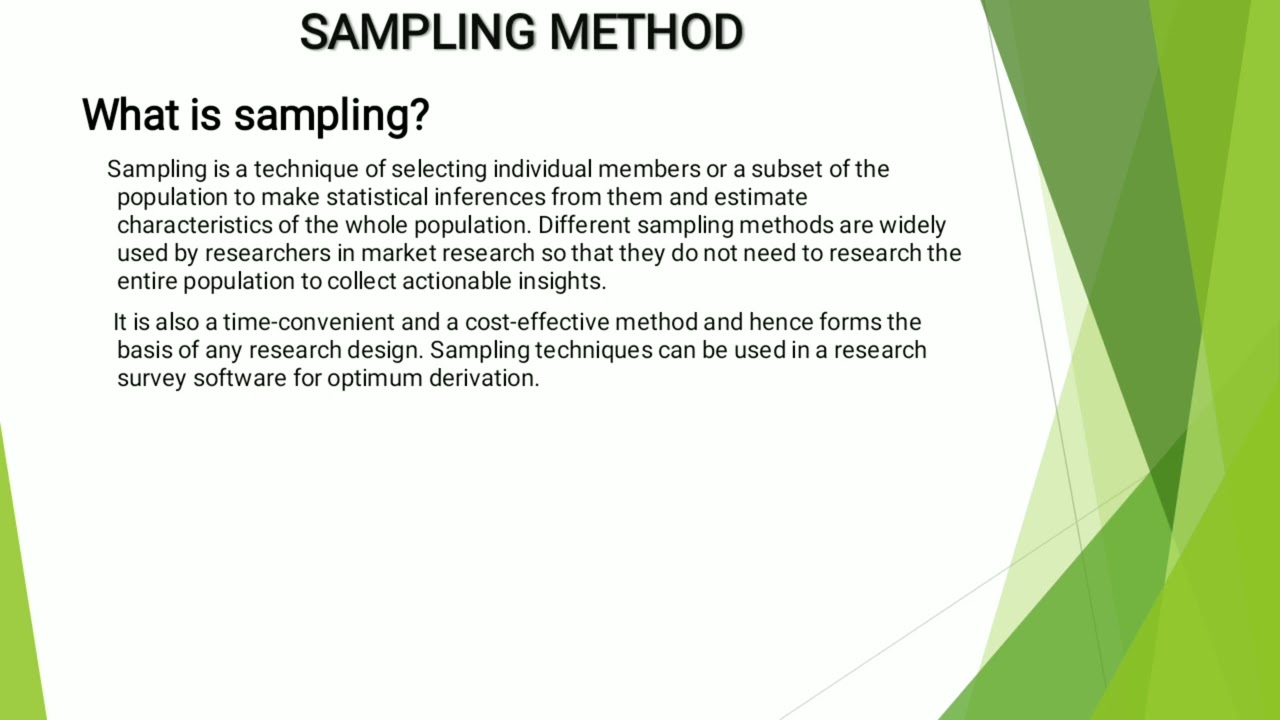 SAMPLING METHOD

What is sampling?

Sampling is a technique of selecting individual members or a subset of the population to make statistical inferences from them and estimate characteristics of the whole population. Different sampling methods are widely used by researchers in market research so that they do not need to research the entire population to collect actionable insights.

It is also a time-convenient and a cost-effective method and hence forms the basis of any research design. Sampling techniques can be used in a research survey software for optimum derivation.